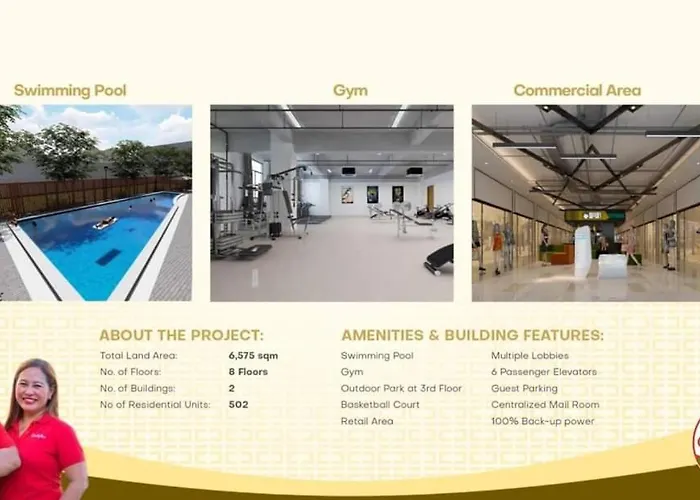 Swimming Pool

Gym

Commercial Area

ABOUT THE PROJECT:

| | |
|---|---|
| Total Land Area: | 6,575 sqm |
| No. of Floors: | 8 Floors |
| No. of Buildings: | 2 |
| No of Residential Units: | 502 |

AMENITIES & BUILDING FEATURES:

Swimming Pool
Gym
Outdoor Park at 3rd Floor
Basketball Court
Retail Area

Multiple Lobbies
6 Passenger Elevators
Guest Parking
Centralized Mail Room
100% Back-up power